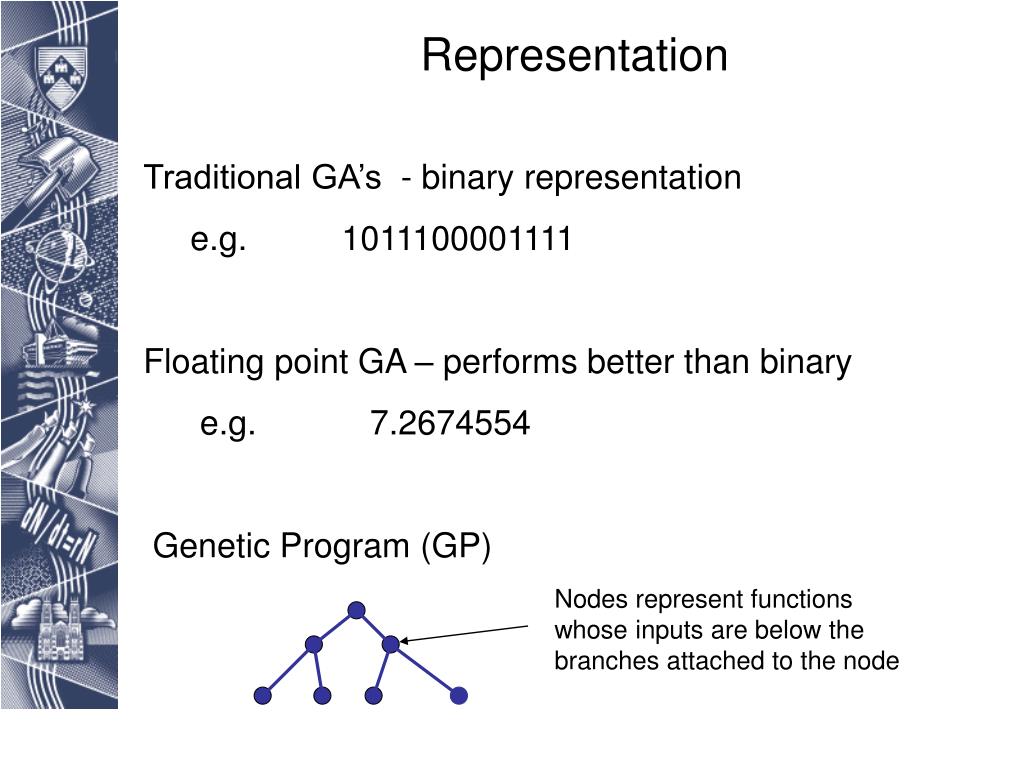 Representation

Traditional GA's - binary representation
e.g. 1011100001111

Floating point GA – performs better than binary
e.g. 7.2674554

Genetic Program (GP)

Nodes represent functions whose inputs are below the branches attached to the node

dN/dt=rN